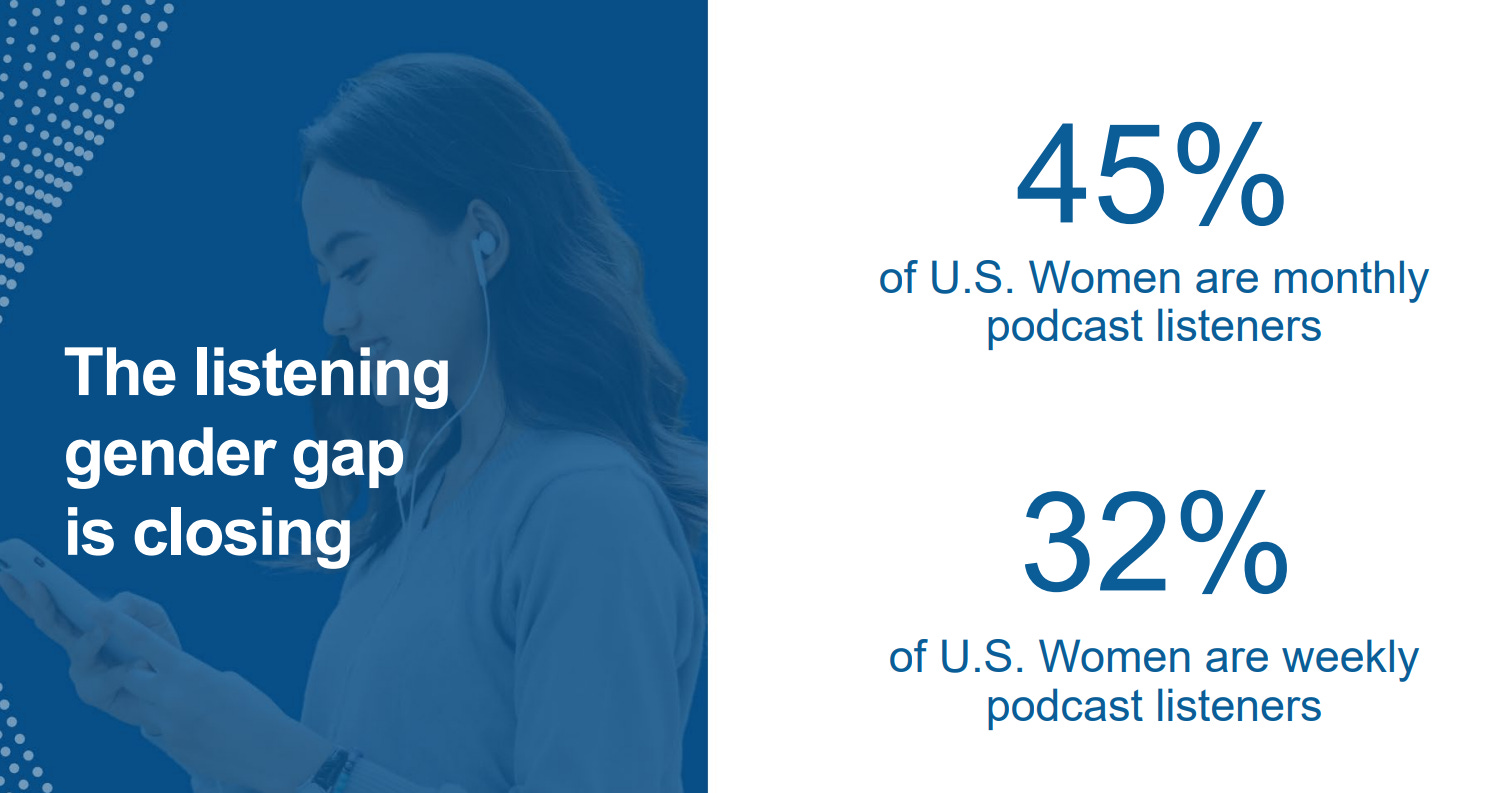 The listening gender gap is closing

45%
of U.S. Women are monthly podcast listeners

32%
of U.S. Women are weekly podcast listeners